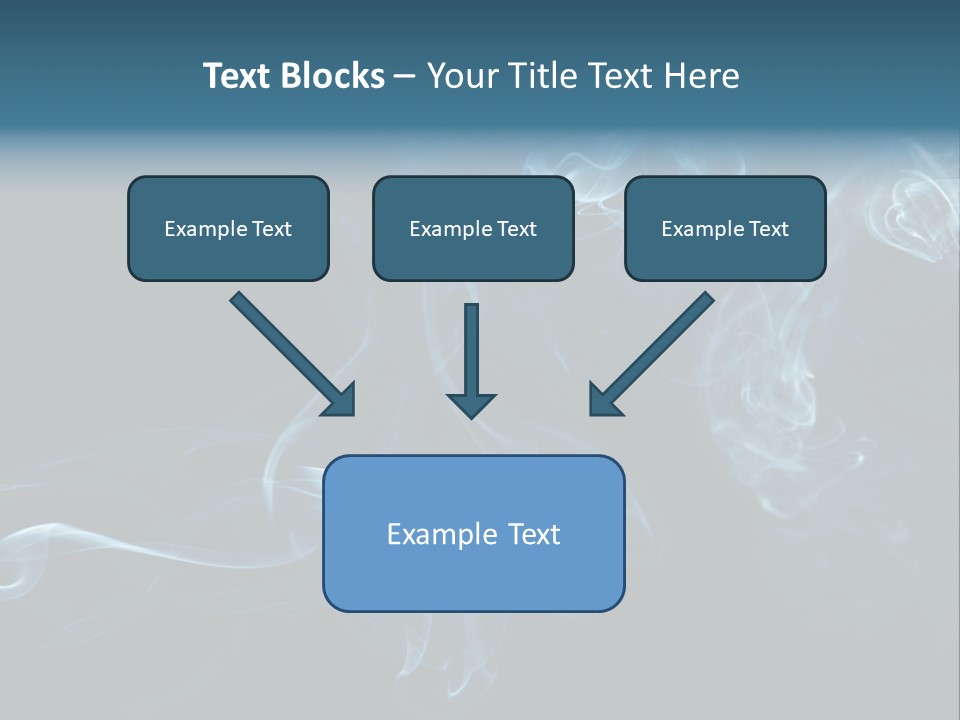 Text Blocks – Your Title Text Here

Example Text

Example Text

Example Text

Example Text